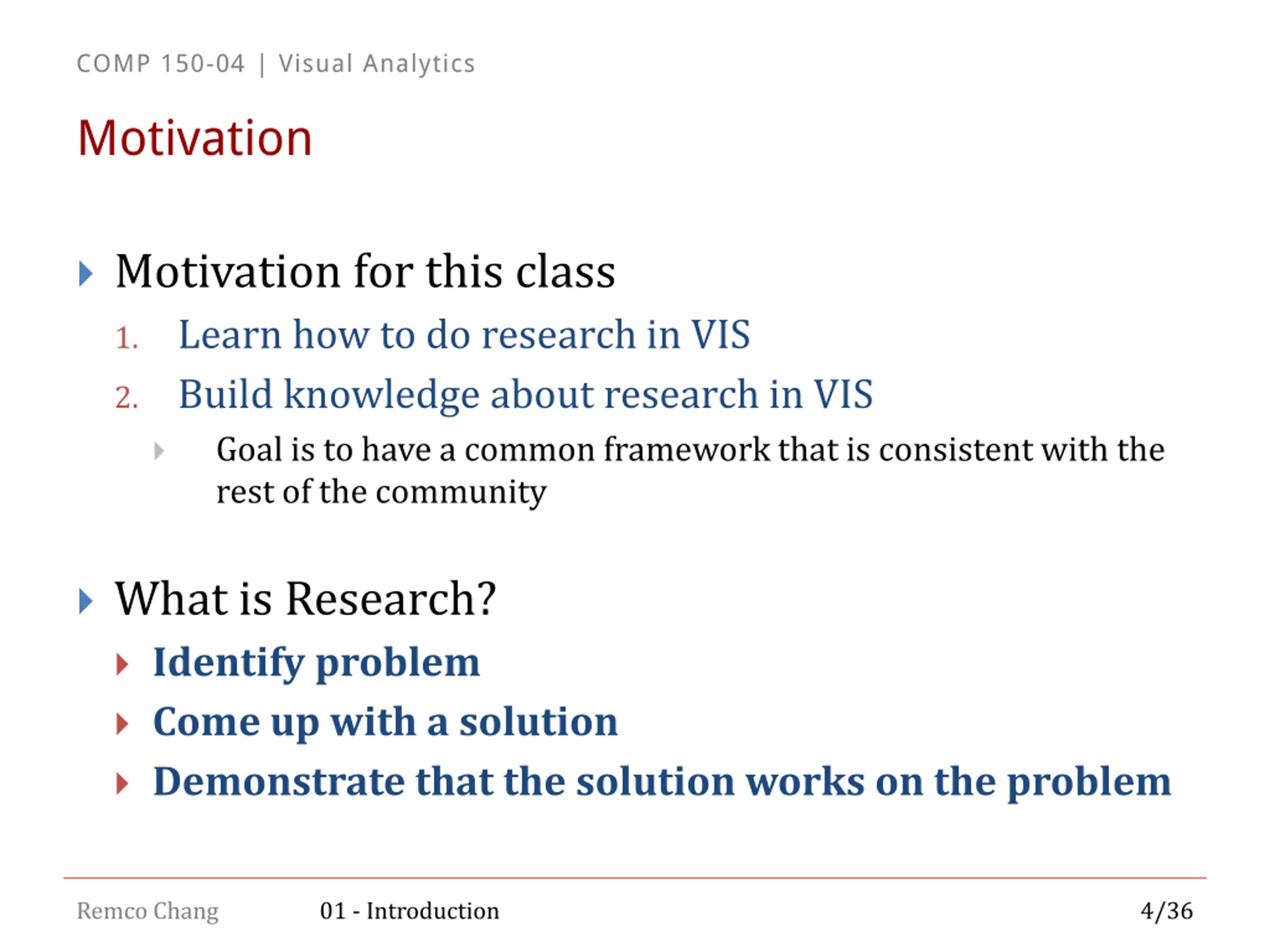 COMP 150-04 | Visual Analytics

Motivation

Motivation for this class

1. Learn how to do research in VIS
2. Build knowledge about research in VIS

Goal is to have a common framework that is consistent with the rest of the community

What is Research?

Identify problem

Come up with a solution

Demonstrate that the solution works on the problem

Remco Chang 01 - Introduction 4/36